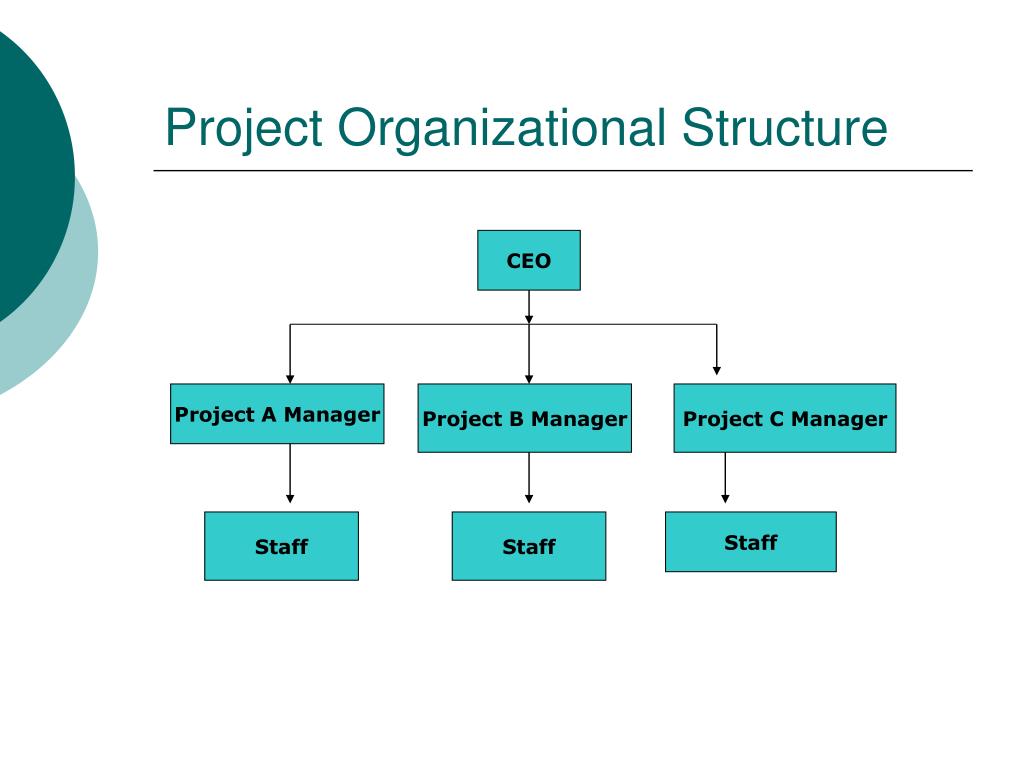 Project Organizational Structure

CEO

Project A Manager

Project B Manager

Project C Manager

Staff

Staff

Staff